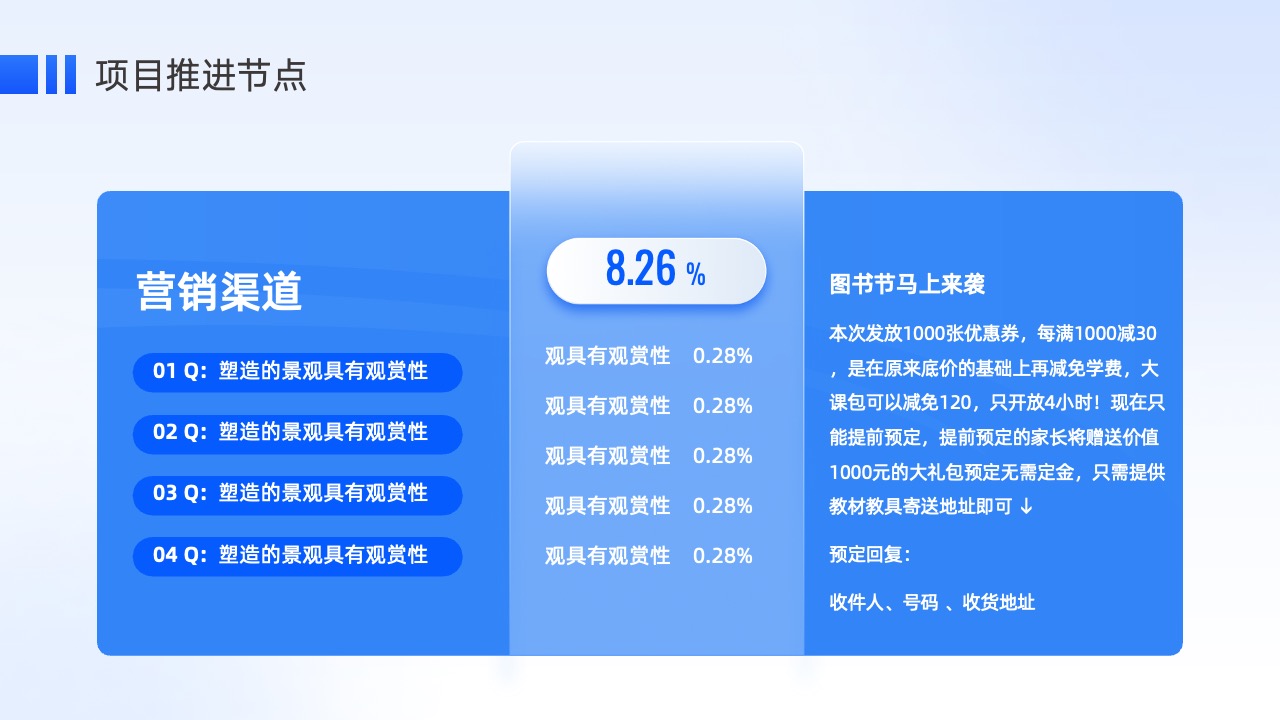 项目推进节点

营销渠道

01 Q：塑造的景观具有观赏性

02 Q：塑造的景观具有观赏性

03 Q：塑造的景观具有观赏性

04 Q：塑造的景观具有观赏性

8.26 %

观具有观赏性 0.28%

观具有观赏性 0.28%

观具有观赏性 0.28%

观具有观赏性 0.28%

观具有观赏性 0.28%

图书节马上来袭

本次发放1000张优惠券，每满1000减30，是在原来底价的基础上再减免学费，大课包可以减免120，只开放4小时！现在只能提前预定，提前预定的家长将赠送价值1000元的大礼包预定无需定金，只需提供教材教具寄送地址即可 ↓

预定回复：

收件人、号码 、收货地址